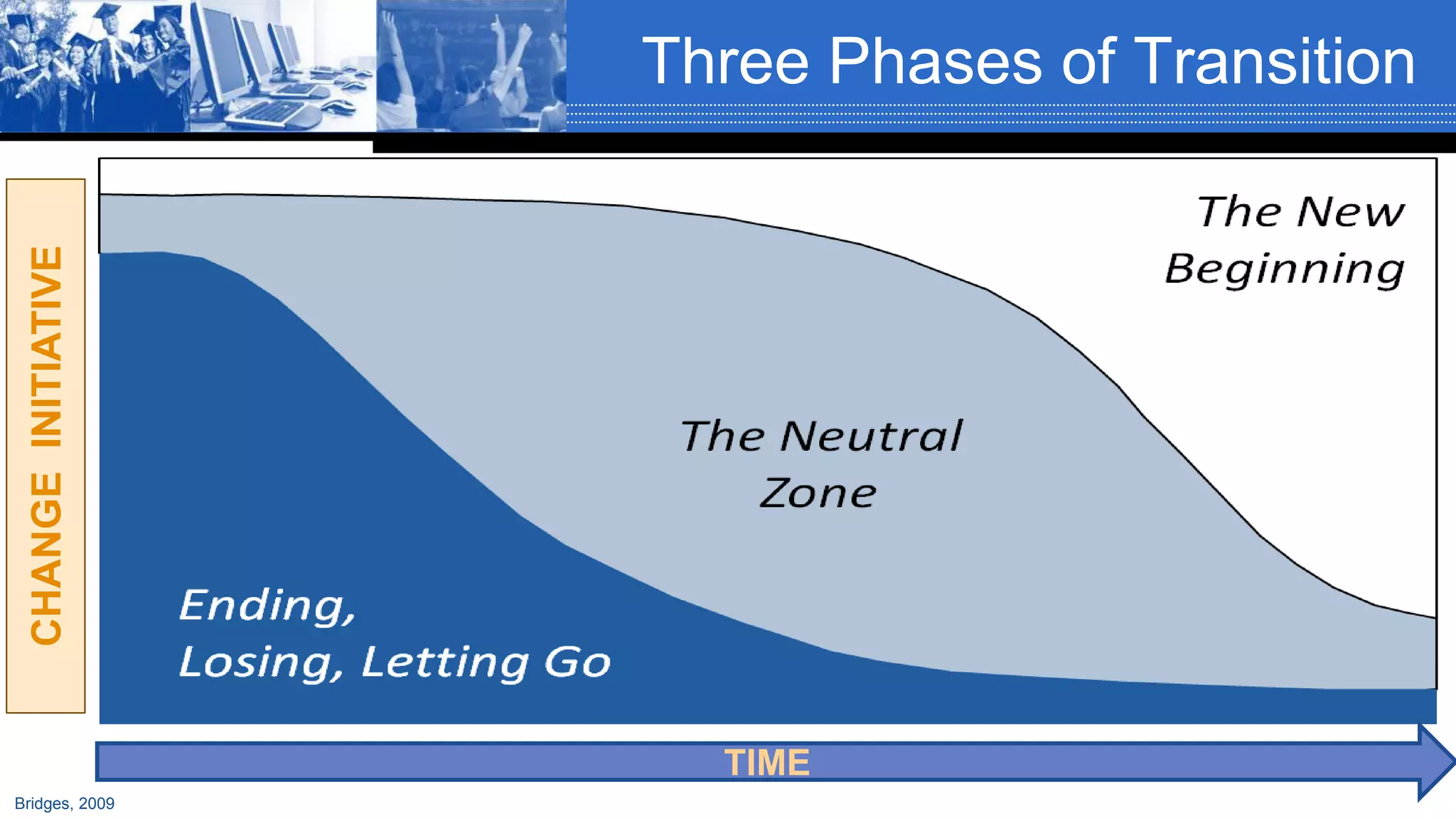 Three Phases of Transition

CHANGE INITIATIVE

The New Beginning

The Neutral Zone

Ending, Losing, Letting Go

TIME

Bridges, 2009